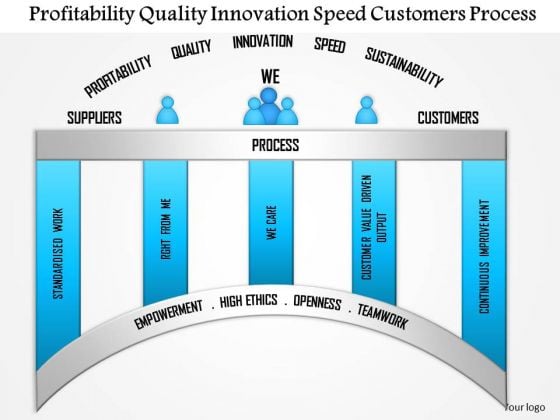 Profitability Quality Innovation Speed Customers Process

PROFITABILITY QUALITY INNOVATION SPEED SUSTAINABILITY

WE

SUPPLIERS

CUSTOMERS

PROCESS

STANDARDISED WORK

RIGHT FROM ME

WE CARE

CUSTOMER VALUE DRIVEN OUTPUT

CONTINUOUS IMPROVEMENT

EMPOWERMENT . HIGH ETHICS . OPENNESS . TEAMWORK

Your logo